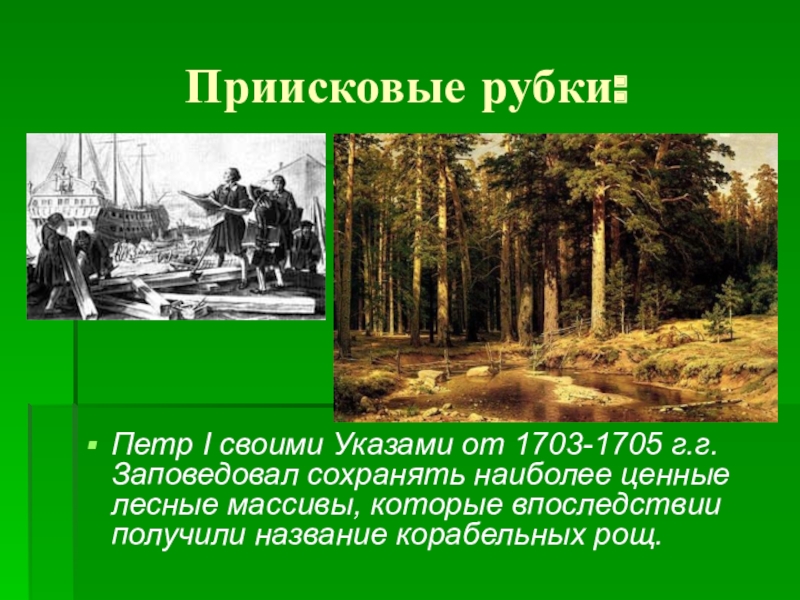 Приисковые рубки:

Петр I своими Указами от 1703-1705 г.г. Заповедовал сохранять наиболее ценные лесные массивы, которые впоследствии получили название корабельных рощ.